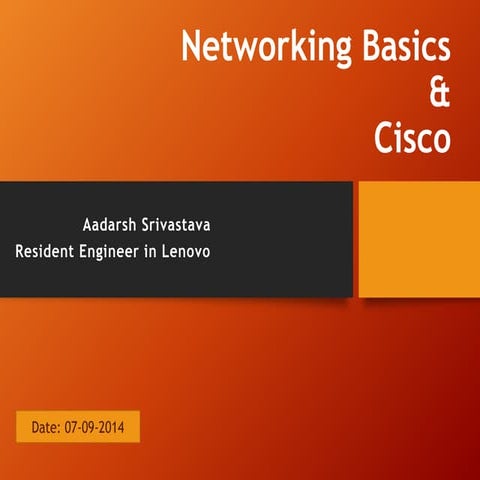 Networking Basics
&
Cisco

Aadarsh Srivastava
Resident Engineer in Lenovo

Date: 07-09-2014